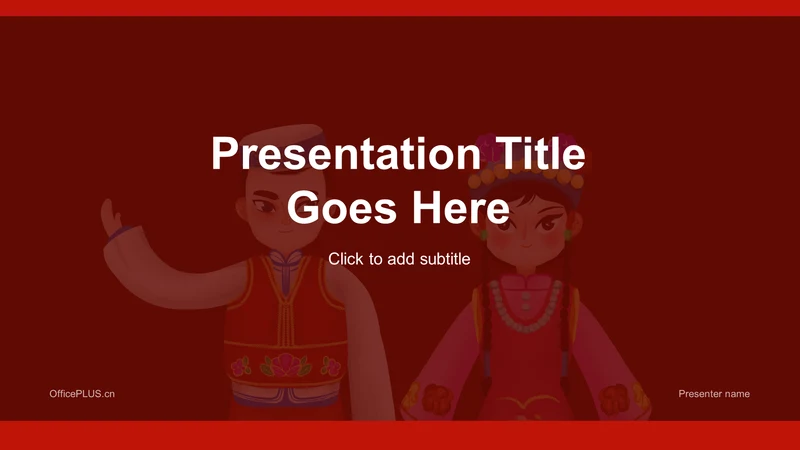 Presentation Title Goes Here

Click to add subtitle

OfficePLUS.cn

Presenter name